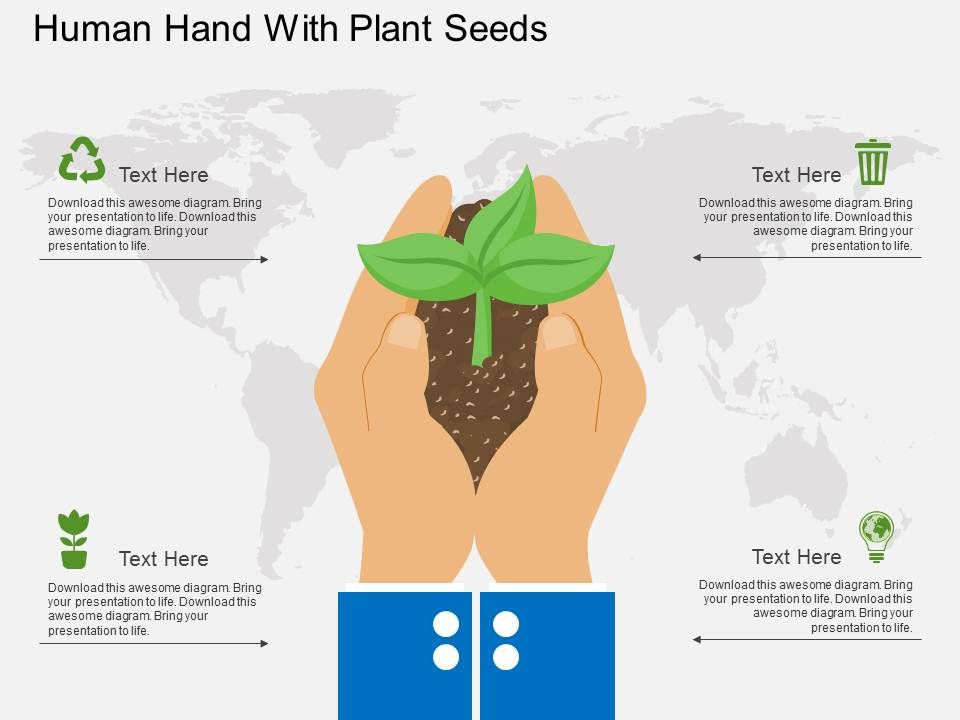 Human Hand With Plant Seeds

Text Here

Download this awesome diagram. Bring your presentation to life. Download this awesome diagram. Bring your presentation to life.

Text Here

Download this awesome diagram. Bring your presentation to life. Download this awesome diagram. Bring your presentation to life.

Text Here

Download this awesome diagram. Bring your presentation to life. Download this awesome diagram. Bring your presentation to life.

Text Here

Download this awesome diagram. Bring your presentation to life. Download this awesome diagram. Bring your presentation to life.